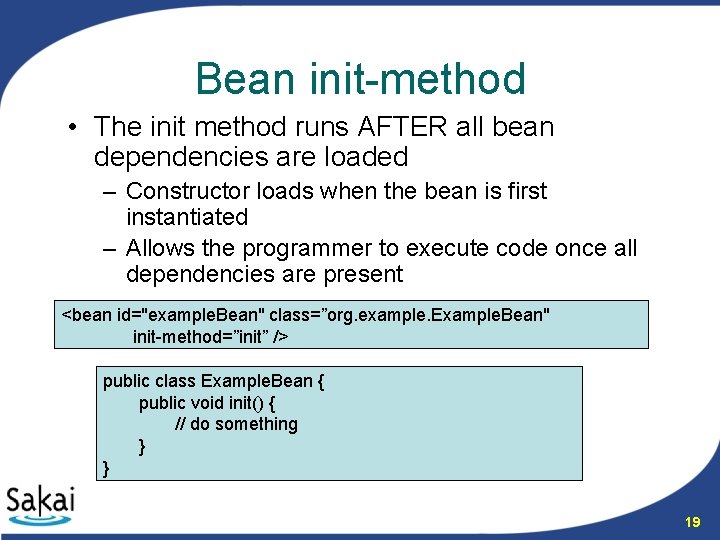 Bean init-method

• The init method runs AFTER all bean dependencies are loaded
– Constructor loads when the bean is first instantiated
– Allows the programmer to execute code once all dependencies are present

<bean id="exampleBean" class=”org.example.ExampleBean"
init-method=”init” />

public class ExampleBean {
public void init() {
// do something
}
}

Sakai

19